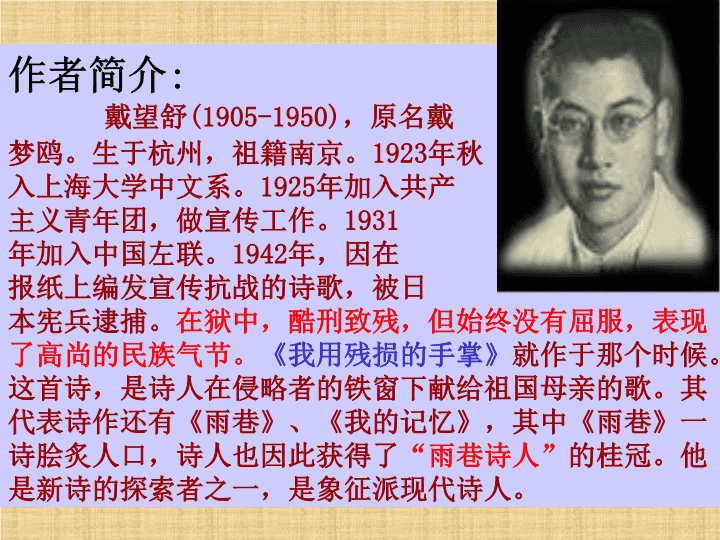 作者简介：

戴望舒(1905-1950)，原名戴梦鸥。生于杭州，祖籍南京。1923年秋入上海大学中文系。1925年加入共产主义青年团，做宣传工作。1931年加入中国左联。1942年，因在报纸上编发宣传抗战的诗歌，被日本宪兵逮捕。在狱中，酷刑致残，但始终没有屈服，表现了高尚的民族气节。《我用残损的手掌》就作于那个时候。这首诗，是诗人在侵略者的铁窗下献给祖国母亲的歌。其代表诗作还有《雨巷》、《我的记忆》，其中《雨巷》一诗脍炙人口，诗人也因此获得了“雨巷诗人”的桂冠。他是新诗的探索者之一，是象征派现代诗人。